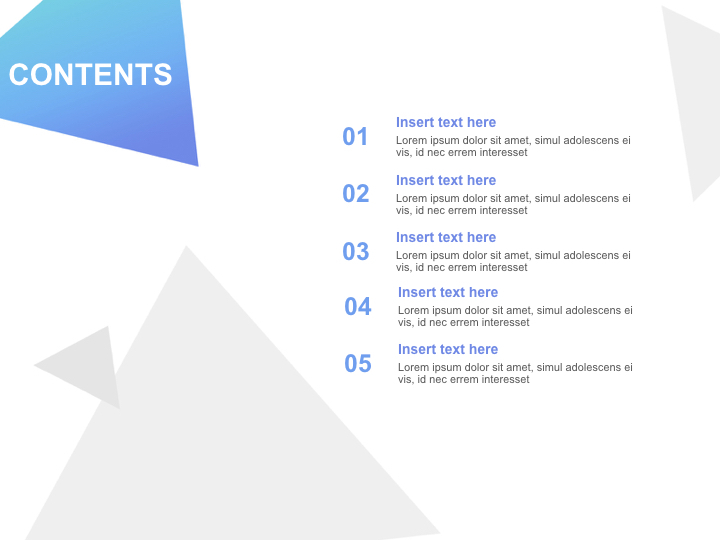 CONTENTS

01
Insert text here
Lorem ipsum dolor sit amet, simul adolescens ei vis, id nec errem interesset

02
Insert text here
Lorem ipsum dolor sit amet, simul adolescens ei vis, id nec errem interesset

03
Insert text here
Lorem ipsum dolor sit amet, simul adolescens ei vis, id nec errem interesset

04
Insert text here
Lorem ipsum dolor sit amet, simul adolescens ei vis, id nec errem interesset

05
Insert text here
Lorem ipsum dolor sit amet, simul adolescens ei vis, id nec errem interesset